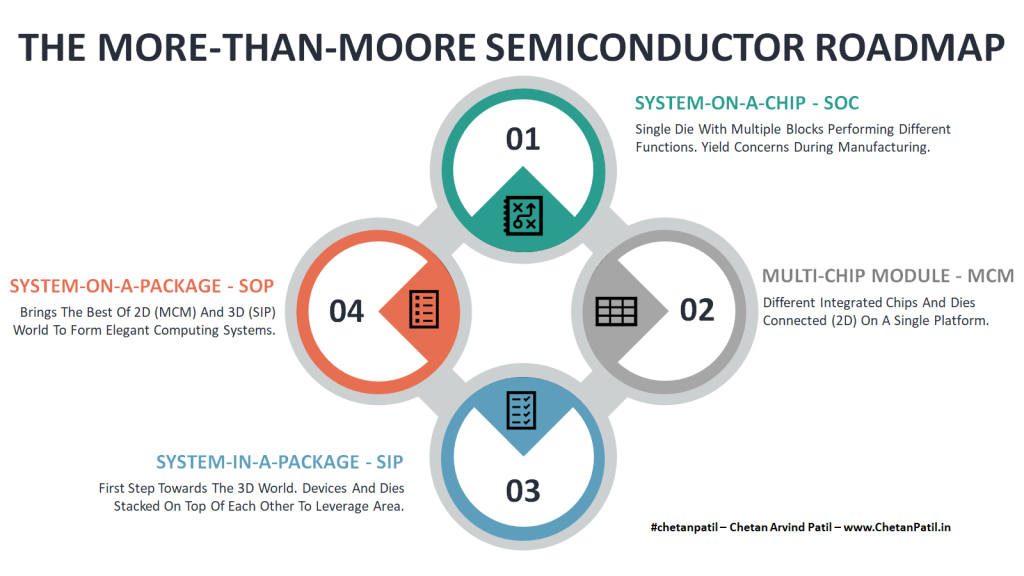 THE MORE-THAN-MOORE SEMICONDUCTOR ROADMAP

01

SYSTEM-ON-A-CHIP - SOC

Single Die With Multiple Blocks Performing Different Functions. Yield Concerns During Manufacturing.

02

MULTI-CHIP MODULE - MCM

Different Integrated Chips And Dies Connected (2D) On A Single Platform.

03

SYSTEM-IN-A-PACKAGE - SIP

First Step Towards The 3D World. Devices And Dies Stacked On Top Of Each Other To Leverage Area.

04

SYSTEM-ON-A-PACKAGE - SOP

Brings The Best Of 2D (MCM) And 3D (SIP) World To Form Elegant Computing Systems.

#chetanpatil – Chetan Arvind Patil – www.ChetanPatil.in